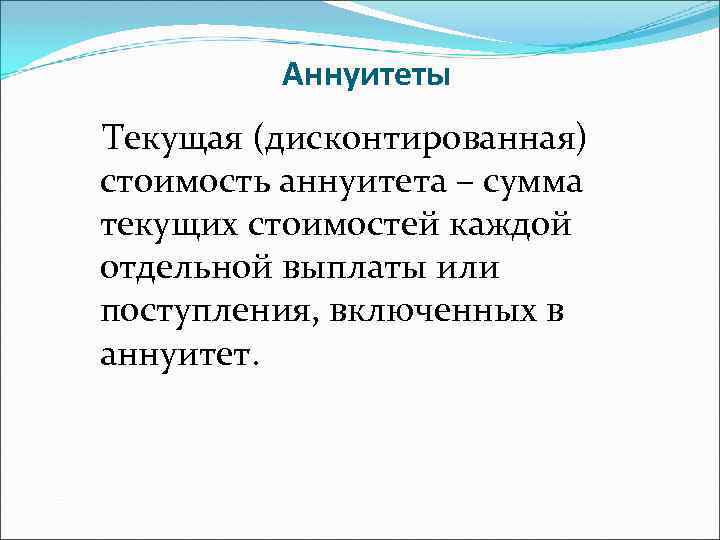 Аннуитеты

Текущая (дисконтированная) стоимость аннуитета – сумма текущих стоимостей каждой отдельной выплаты или поступления, включенных в аннуитет.